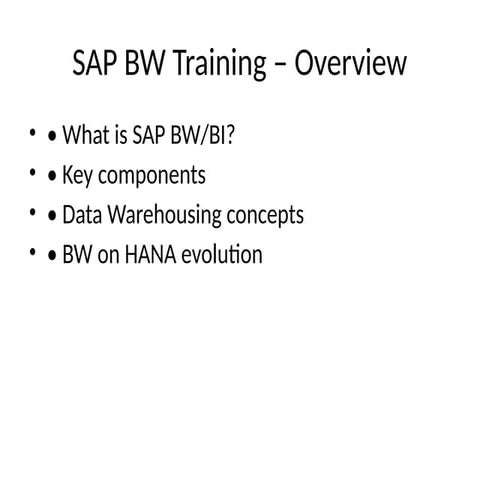 SAP BW Training – Overview

• • What is SAP BW/BI?
• • Key components
• • Data Warehousing concepts
• • BW on HANA evolution